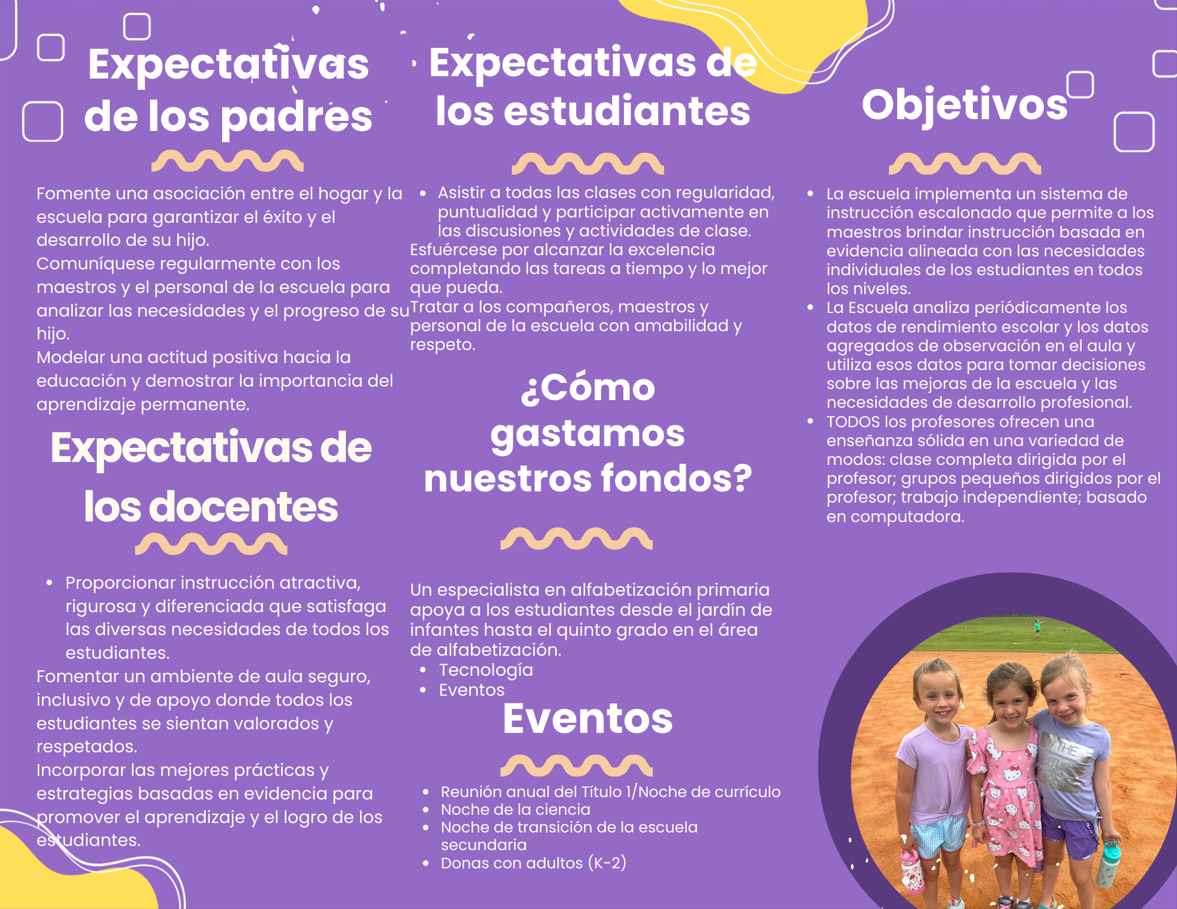 Expectativas de los padres

Fomente una asociación entre el hogar y la escuela para garantizar el éxito y el desarrollo de su hijo.
Comuníquese regularmente con los maestros y el personal de la escuela para analizar las necesidades y el progreso de su hijo.
Modelar una actitud positiva hacia la educación y demostrar la importancia del aprendizaje permanente.

Expectativas de los docentes

- Proporcionar instrucción atractiva, rigurosa y diferenciada que satisfaga las diversas necesidades de todos los estudiantes.

Fomentar un ambiente de aula seguro, inclusivo y de apoyo donde todos los estudiantes se sientan valorados y respetados.
Incorporar las mejores prácticas y estrategias basadas en evidencia para promover el aprendizaje y el logro de los estudiantes.

Expectativas de los estudiantes

- Asistir a todas las clases con regularidad, puntualidad y participar activamente en las discusiones y actividades de clase.

Esfuércese por alcanzar la excelencia completando las tareas a tiempo y lo mejor que pueda.
Tratar a los compañeros, maestros y personal de la escuela con amabilidad y respeto.

¿Cómo gastamos nuestros fondos?

Un especialista en alfabetización primaria apoya a los estudiantes desde el jardín de infantes hasta el quinto grado en el área de alfabetización.
- Tecnología
- Eventos

Eventos

- Reunión anual del Título 1/Noche de currículo
- Noche de la ciencia
- Noche de transición de la escuela secundaria
- Donas con adultos (K-2)

Objetivos

- La escuela implementa un sistema de instrucción escalonado que permite a los maestros brindar instrucción basada en evidencia alineada con las necesidades individuales de los estudiantes en todos los niveles.
- La Escuela analiza periódicamente los datos de rendimiento escolar y los datos agregados de observación en el aula y utiliza esos datos para tomar decisiones sobre las mejoras de la escuela y las necesidades de desarrollo profesional.
- TODOS los profesores ofrecen una enseñanza sólida en una variedad de modos: clase completa dirigida por el profesor; grupos pequeños dirigidos por el profesor; trabajo independiente; basado en computadora.

THE